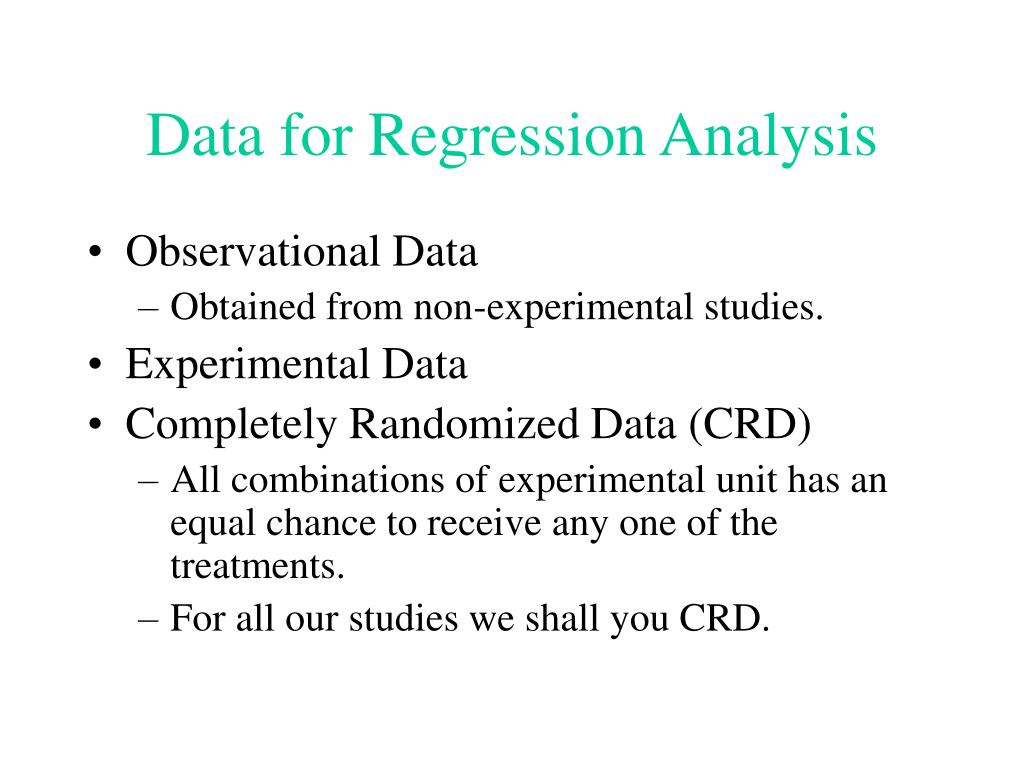 Data for Regression Analysis

• Observational Data
– Obtained from non-experimental studies.
• Experimental Data
• Completely Randomized Data (CRD)
– All combinations of experimental unit has an equal chance to receive any one of the treatments.
– For all our studies we shall you CRD.